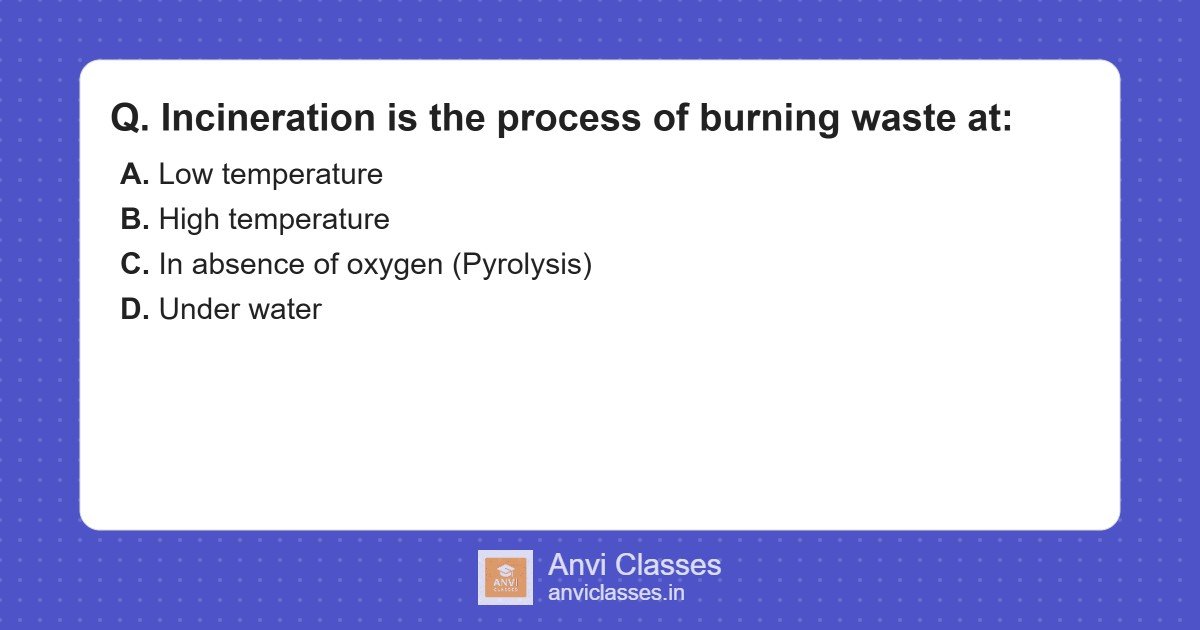 Q. Incineration is the process of burning waste at:

A. Low temperature
B. High temperature
C. In absence of oxygen (Pyrolysis)
D. Under water

ANVI CLASSES

Anvi Classes
anviclasses.in